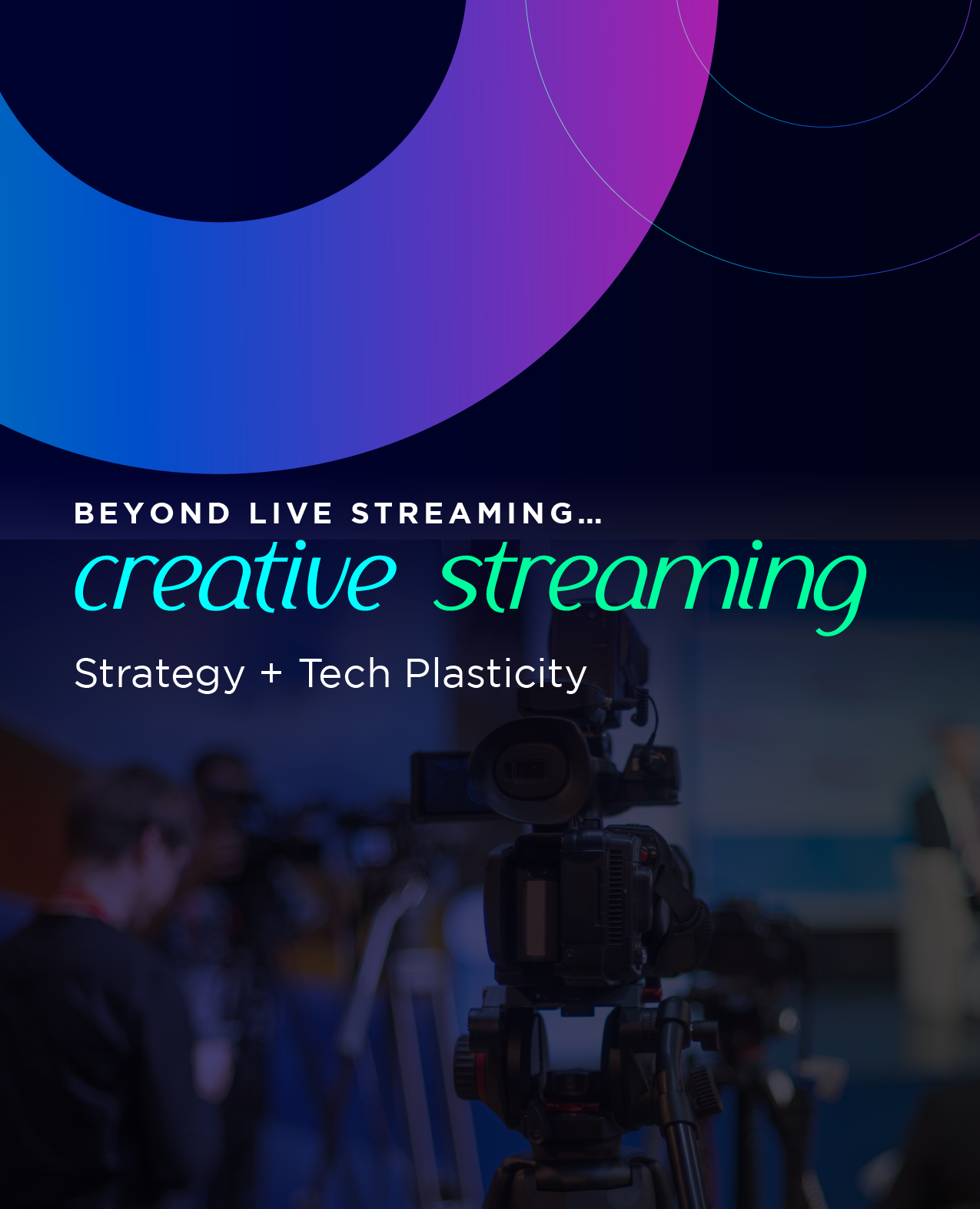 BEYOND LIVE STREAMING...
creative streaming
Strategy + Tech Plasticity